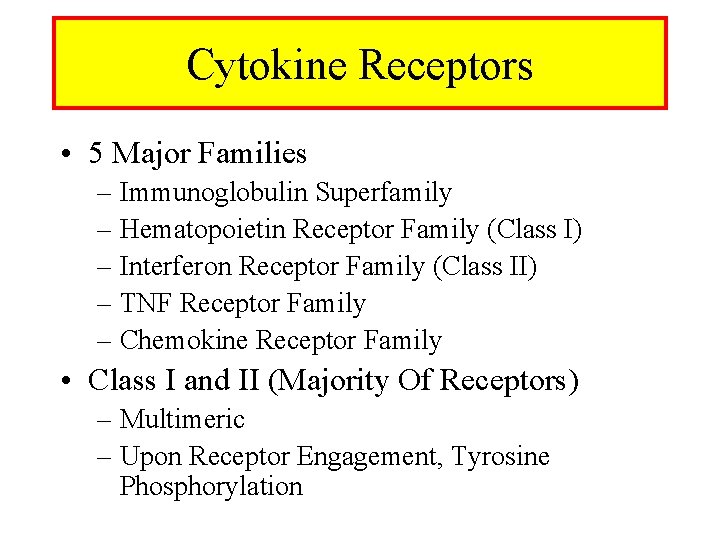 Cytokine Receptors

• 5 Major Families
– Immunoglobulin Superfamily
– Hematopoietin Receptor Family (Class I)
– Interferon Receptor Family (Class II)
– TNF Receptor Family
– Chemokine Receptor Family

• Class I and II (Majority Of Receptors)
– Multimeric
– Upon Receptor Engagement, Tyrosine Phosphorylation